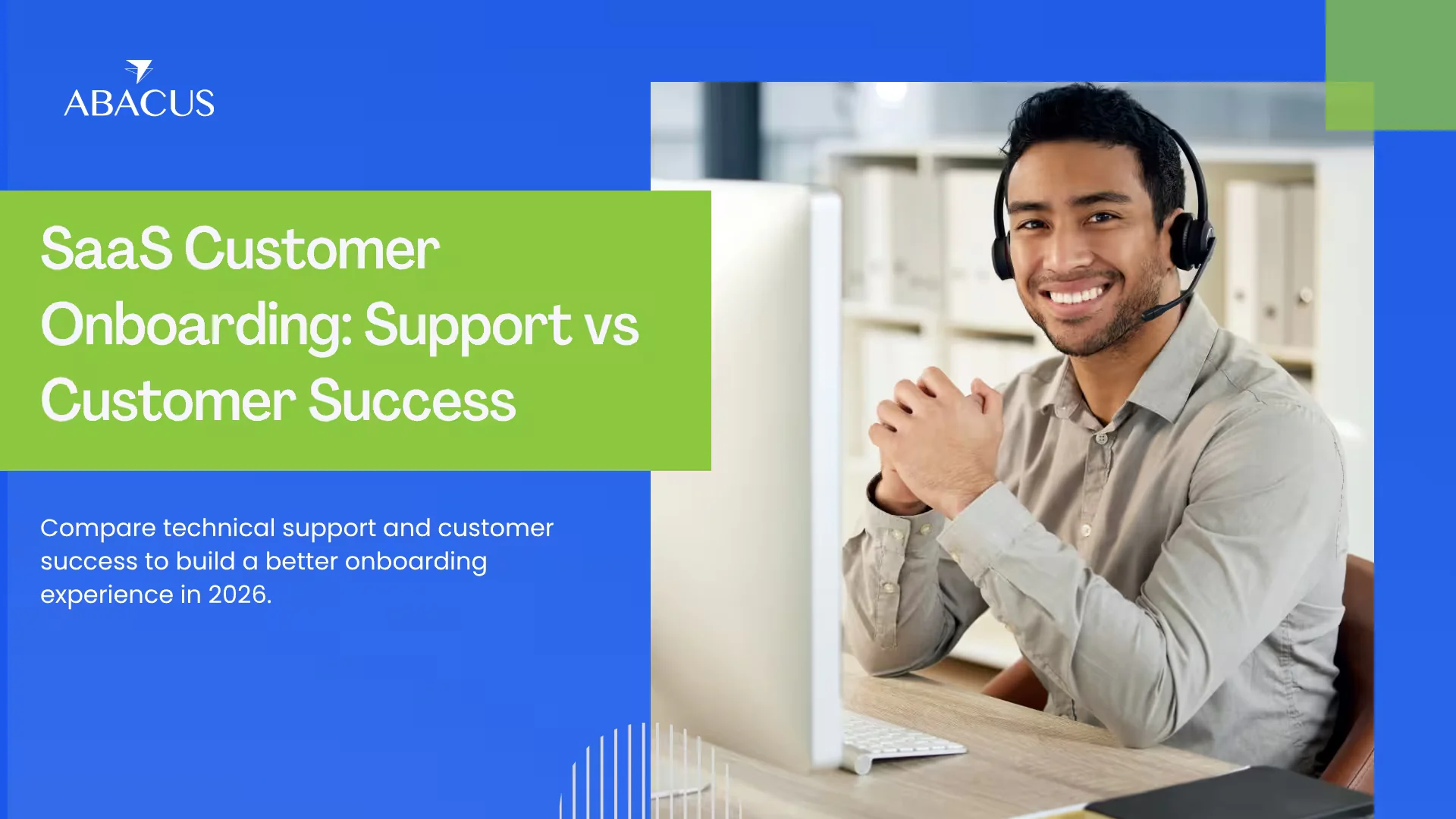 ABACUS

SaaS Customer Onboarding: Support vs Customer Success

Compare technical support and customer success to build a better onboarding experience in 2026.